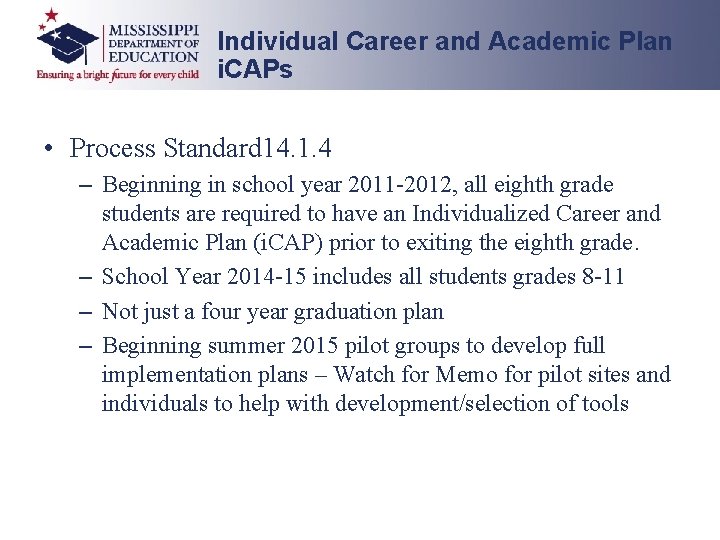 MISSISSIPPI
DEPARTMENT OF
EDUCATION
Ensuring a bright future for every child

Individual Career and Academic Plan
iCAPs

• Process Standard14.1.4
– Beginning in school year 2011-2012, all eighth grade students are required to have an Individualized Career and Academic Plan (iCAP) prior to exiting the eighth grade.
– School Year 2014-15 includes all students grades 8-11
– Not just a four year graduation plan
– Beginning summer 2015 pilot groups to develop full implementation plans – Watch for Memo for pilot sites and individuals to help with development/selection of tools